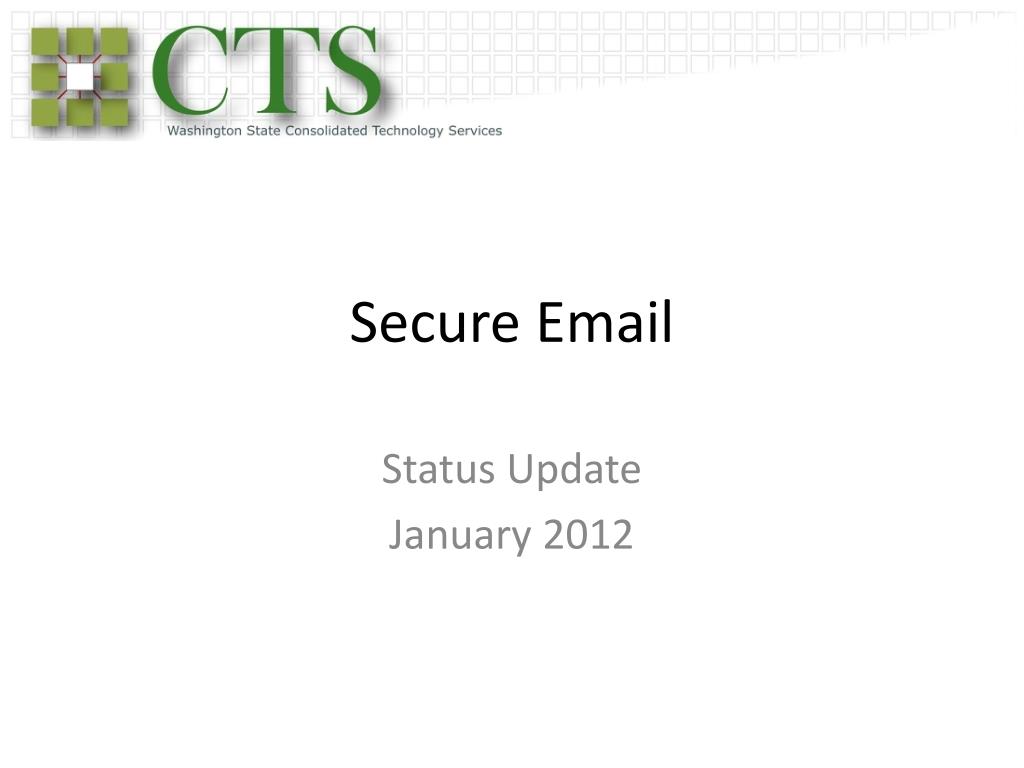 CTS
Washington State Consolidated Technology Services

Secure Email

Status Update
January 2012